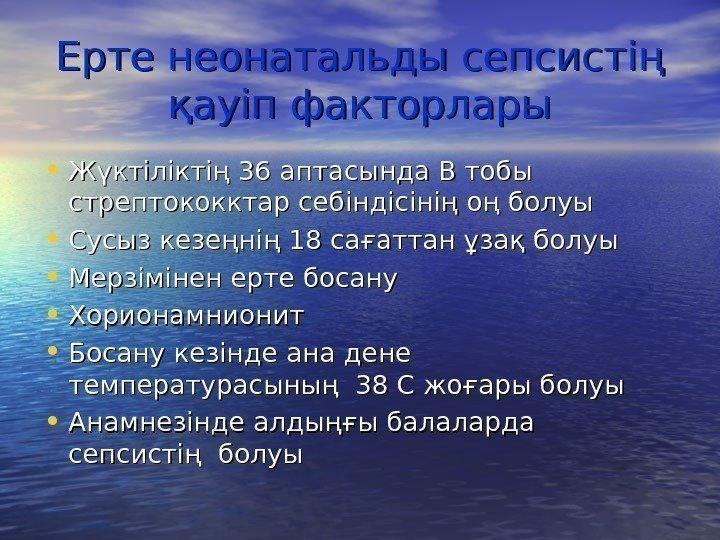 Ерте неонатальды сепсистің қауіп факторлары

• Жүктіліктің 36 аптасында В тобы стрептококктар себіндісінің оң болуы
• Сусыз кезеңнің 18 сағаттан ұзақ болуы
• Мерзімінен ерте босану
• Хорионамнионит
• Босану кезінде ана дене температурасының 38 С жоғары болуы
• Анамнезінде алдыңғы балаларда сепсистің болуы